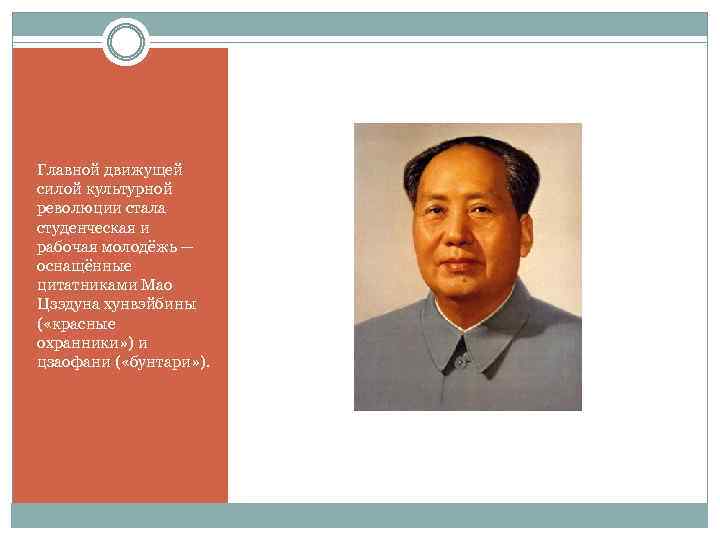 Главной движущей силой культурной революции стала студенческая и рабочая молодёжь — оснащённые цитатниками Мао Цзэдуна хунвэйбины («красные охранники») и цзаофани («бунтари»).